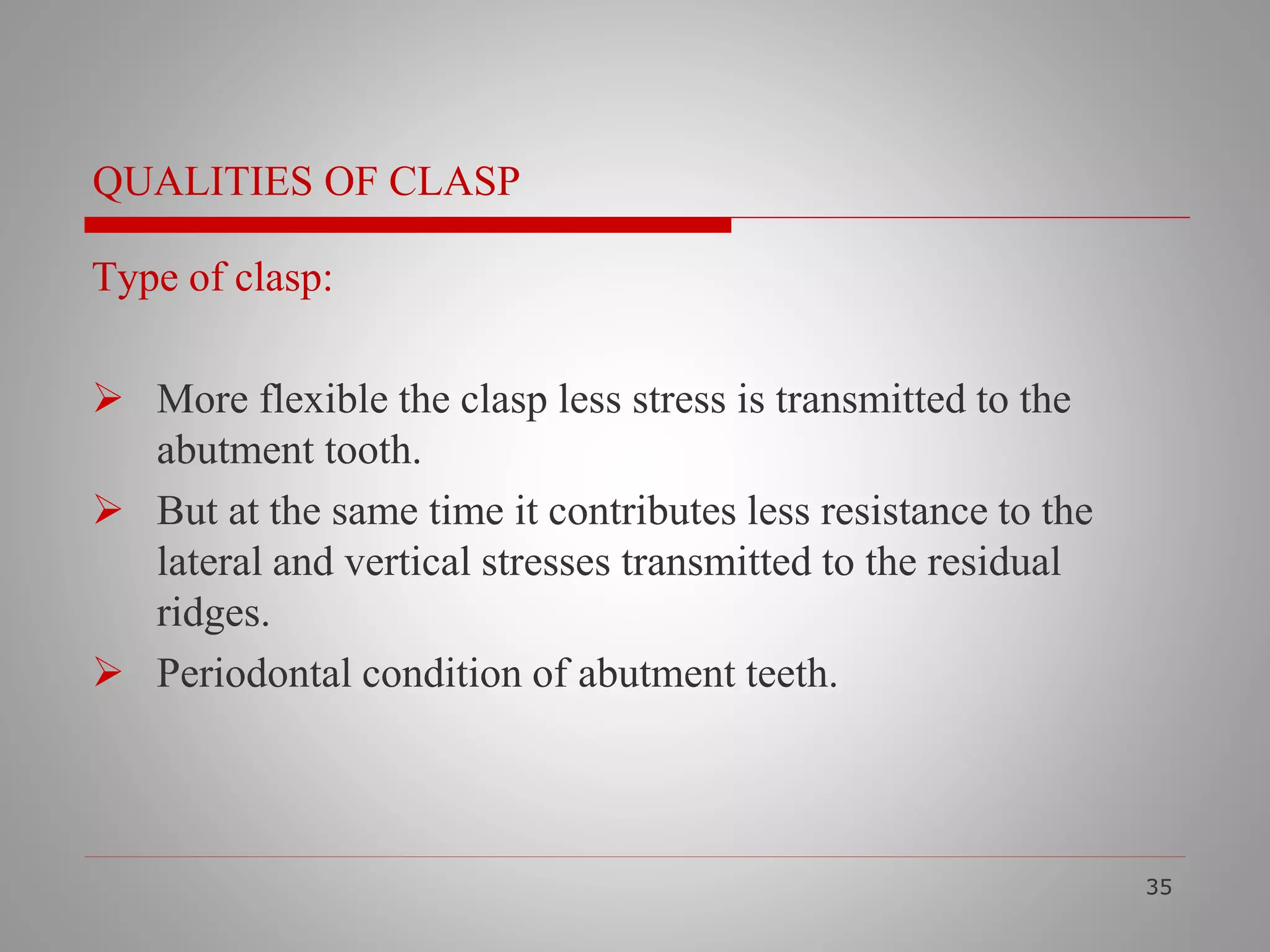 QUALITIES OF CLASP

Type of clasp:

➢ More flexible the clasp less stress is transmitted to the abutment tooth.

➢ But at the same time it contributes less resistance to the lateral and vertical stresses transmitted to the residual ridges.

➢ Periodontal condition of abutment teeth.

35